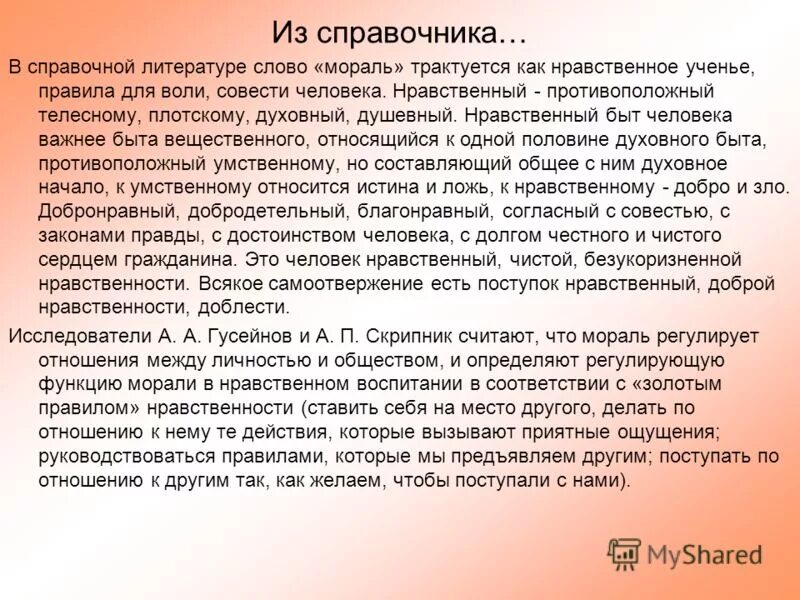 Из справочника…

В справочной литературе слово «мораль» трактуется как нравственное ученье, правила для воли, совести человека. Нравственный - противоположный телесному, плотскому, духовный, душевный. Нравственный быт человека важнее быта вещественного, относящийся к одной половине духовного быта, противоположный умственному, но составляющий общее с ним духовное начало, к умственному относится истина и ложь, к нравственному - добро и зло. Добронравный, добродетельный, благонравный, согласный с совестью, с законами правды, с достоинством человека, с долгом честного и чистого сердцем гражданина. Это человек нравственный, чистой, безукоризненной нравственности. Всякое самоотвержение есть поступок нравственный, доброй нравственности, доблести.

Исследователи А. А. Гусейнов и А. П. Скрипник считают, что мораль регулирует отношения между личностью и обществом, и определяют регулирующую функцию морали в нравственном воспитании в соответствии с «золотым правилом» нравственности (ставить себя на место другого, делать по отношению к нему те действия, которые вызывают приятные ощущения; руководствоваться правилами, которые мы предъявляем другим; поступать по отношению к другим так, как желаем, чтобы поступали с нами).

MyShared